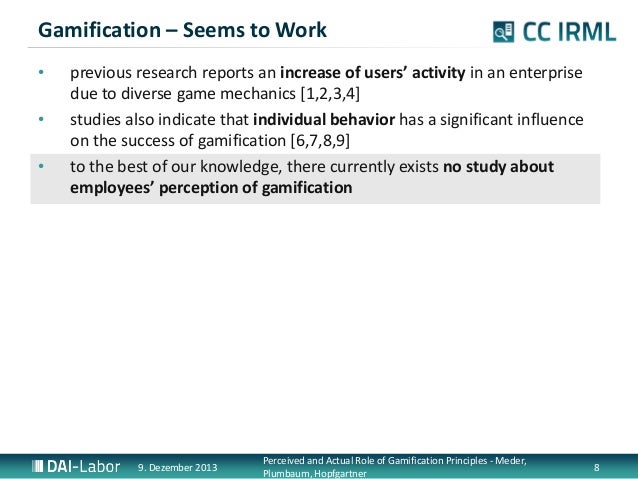 Gamification – Seems to Work

CC IRML

• previous research reports an increase of users' activity in an enterprise due to diverse game mechanics [1,2,3,4]

• studies also indicate that individual behavior has a significant influence on the success of gamification [6,7,8,9]

• to the best of our knowledge, there currently exists no study about employees' perception of gamification

DAI-Labor 9. Dezember 2013 Perceived and Actual Role of Gamification Principles - Meder, Plumbaum, Hopfgartner 8